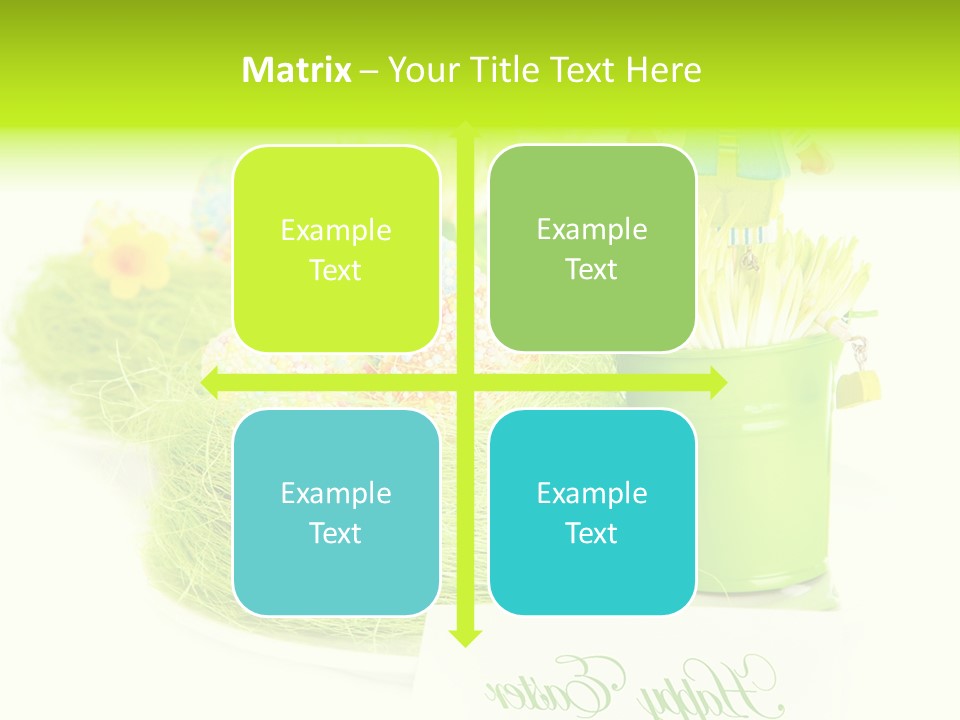 Matrix – Your Title Text Here

Example Text

Example Text

Example Text

Example Text

Happy Easter